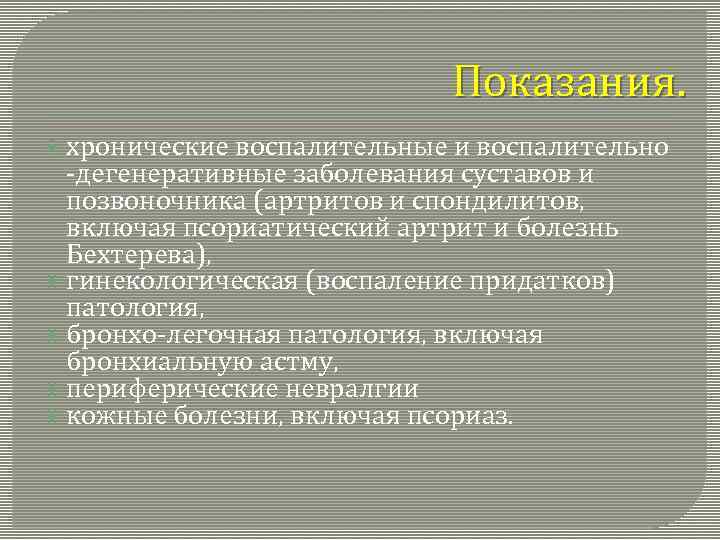 Показания.

хронические воспалительные и воспалительно -дегенеративные заболевания суставов и позвоночника (артритов и спондилитов, включая псориатический артрит и болезнь Бехтерева),

гинекологическая (воспаление придатков) патология,

бронхо-легочная патология, включая бронхиальную астму,

периферические невралгии

кожные болезни, включая псориаз.